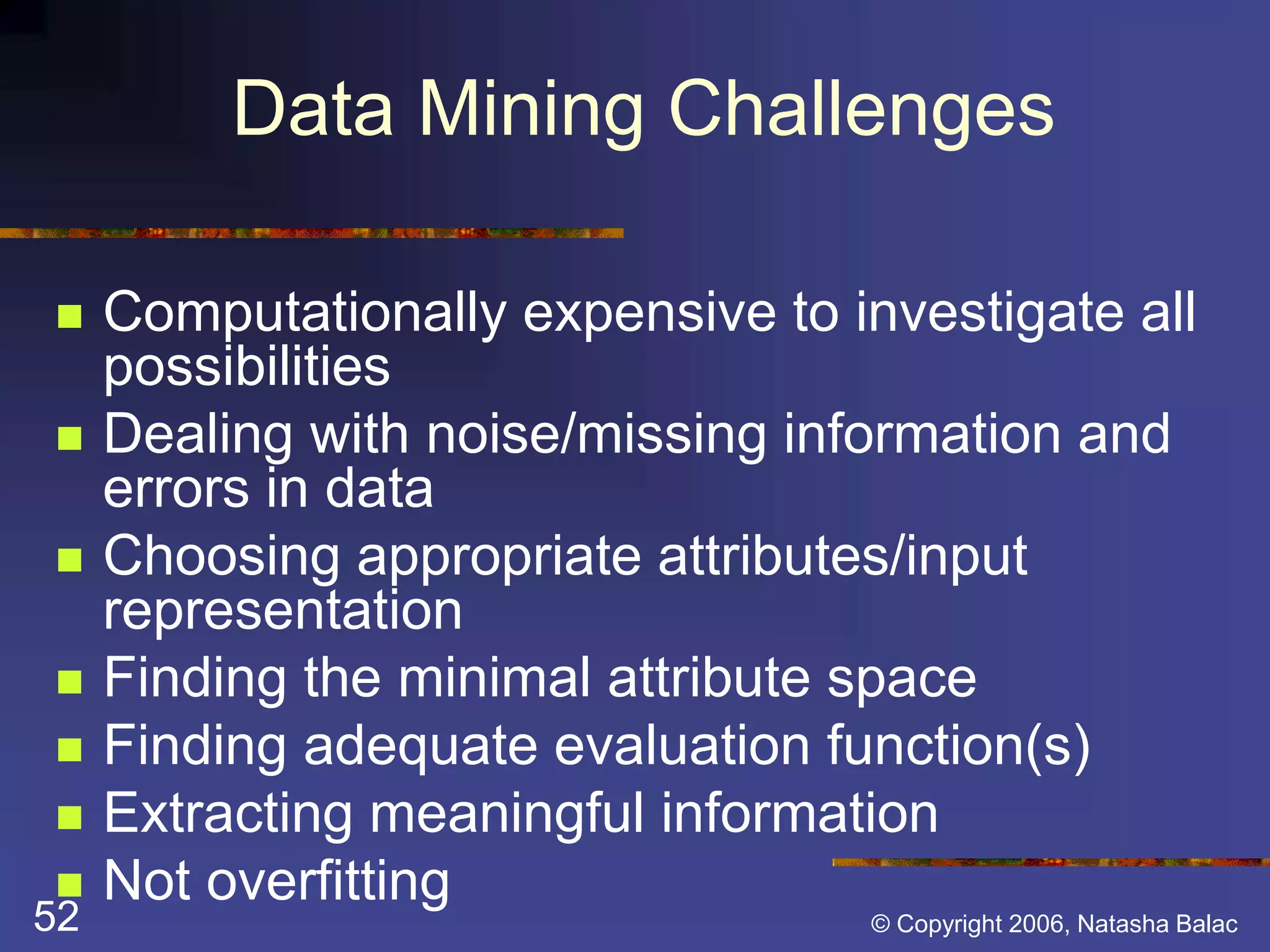 Data Mining Challenges

- Computationally expensive to investigate all possibilities
- Dealing with noise/missing information and errors in data
- Choosing appropriate attributes/input representation
- Finding the minimal attribute space
- Finding adequate evaluation function(s)
- Extracting meaningful information
- Not overfitting

52

© Copyright 2006, Natasha Balac